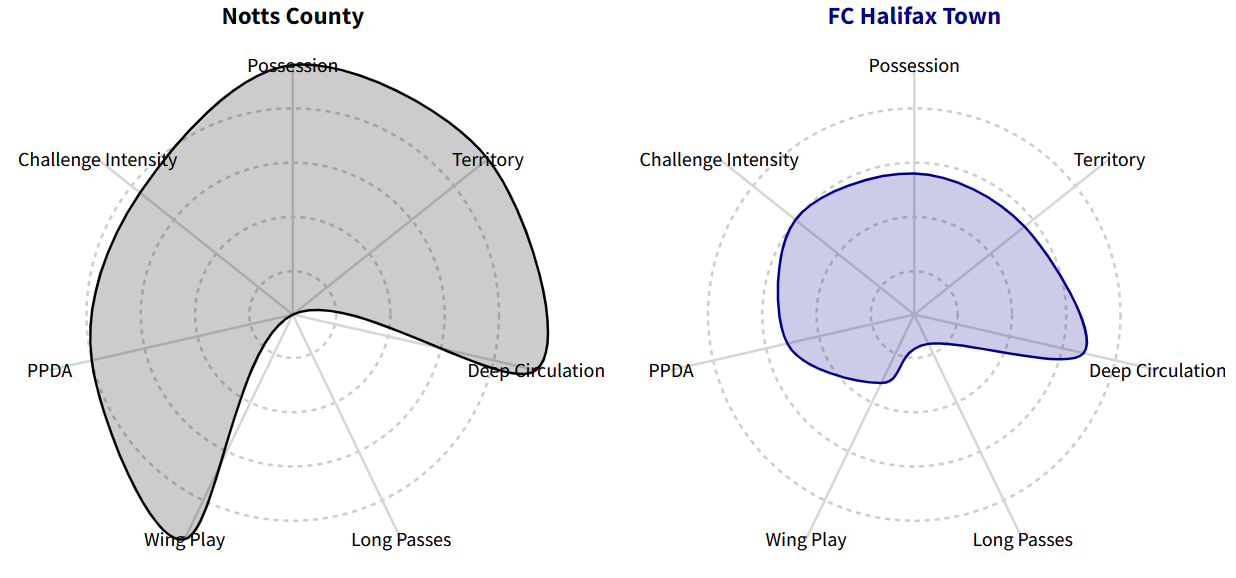 Notts County

Possession
Territory
Deep Circulation
Long Passes
Wing Play
PPDA
Challenge Intensity

FC Halifax Town

Possession
Territory
Deep Circulation
Long Passes
Wing Play
PPDA
Challenge Intensity